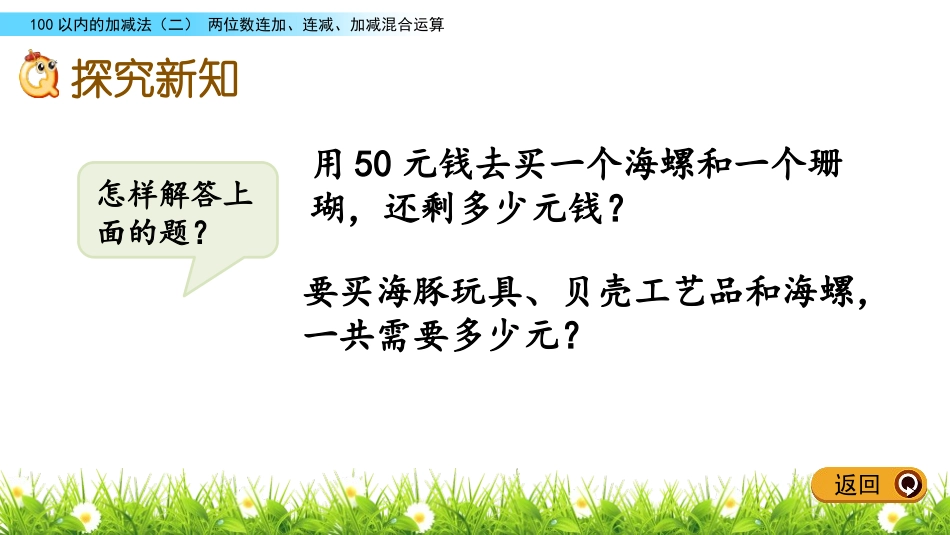 100 以内的加减法（二） 两位数连加、连减、加减混合运算

探究新知

怎样解答上面的题？

用 50 元钱去买一个海螺和一个珊瑚，还剩多少元钱？

要买海豚玩具、贝壳工艺品和海螺，一共需要多少元？

返回